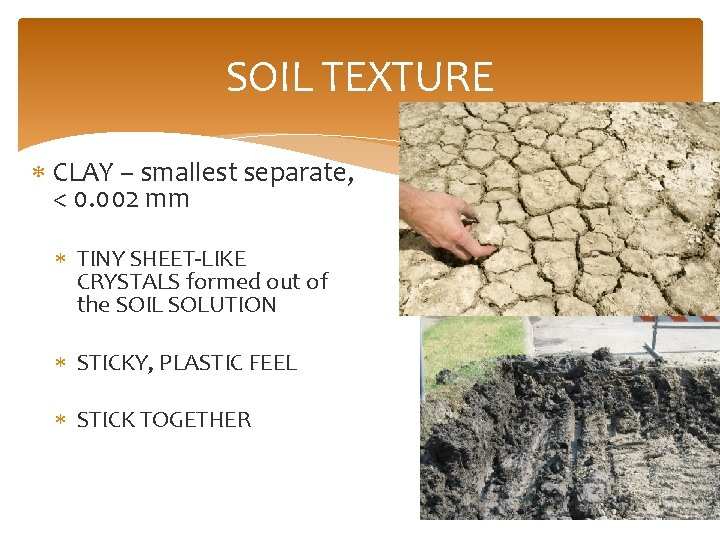 SOIL TEXTURE

* CLAY – smallest separate, < 0.002 mm

* TINY SHEET-LIKE CRYSTALS formed out of the SOIL SOLUTION

* STICKY, PLASTIC FEEL

* STICK TOGETHER